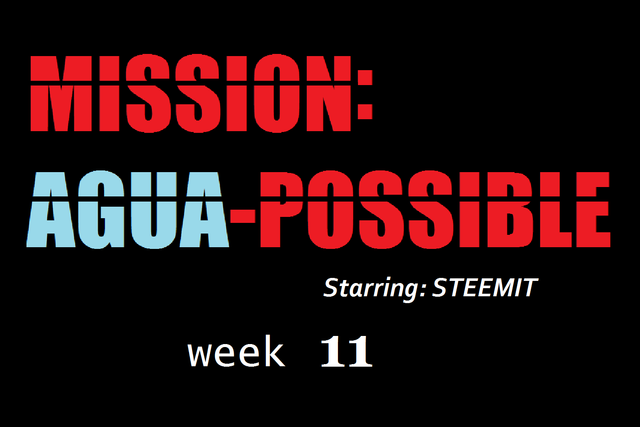 MISSION:
AGUA-POSSIBLE

Starring: STEEMIT

week 11